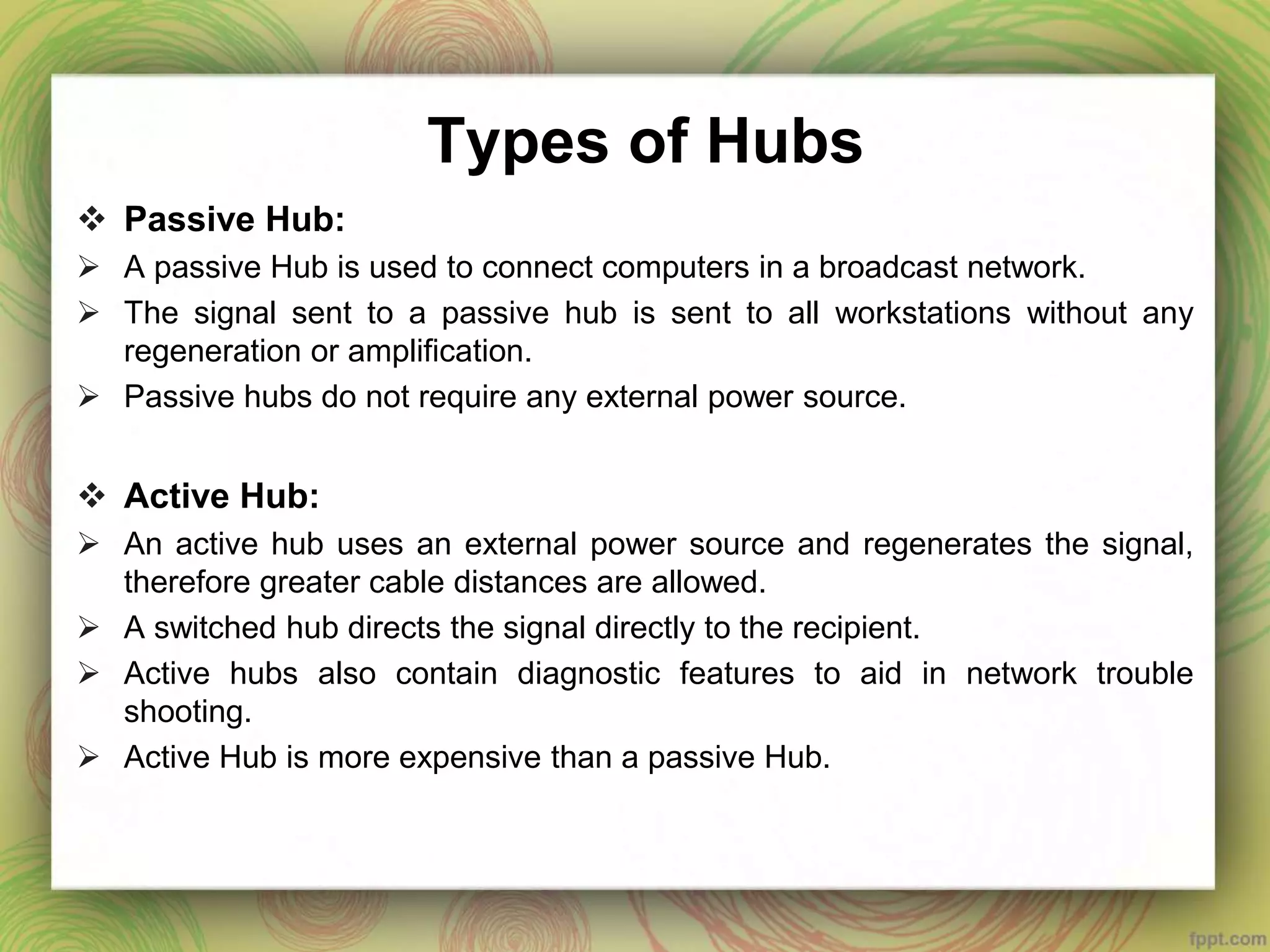 Types of Hubs

❖ Passive Hub:

➢ A passive Hub is used to connect computers in a broadcast network.

➢ The signal sent to a passive hub is sent to all workstations without any regeneration or amplification.

➢ Passive hubs do not require any external power source.

❖ Active Hub:

➢ An active hub uses an external power source and regenerates the signal, therefore greater cable distances are allowed.

➢ A switched hub directs the signal directly to the recipient.

➢ Active hubs also contain diagnostic features to aid in network trouble shooting.

➢ Active Hub is more expensive than a passive Hub.

fppt.com